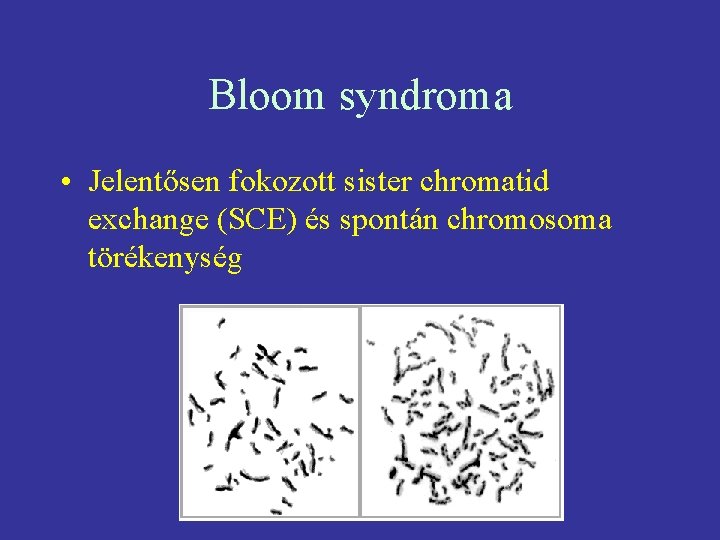 Bloom syndroma

• Jelentősen fokozott sister chromatid exchange (SCE) és spontán chromosoma törékenység